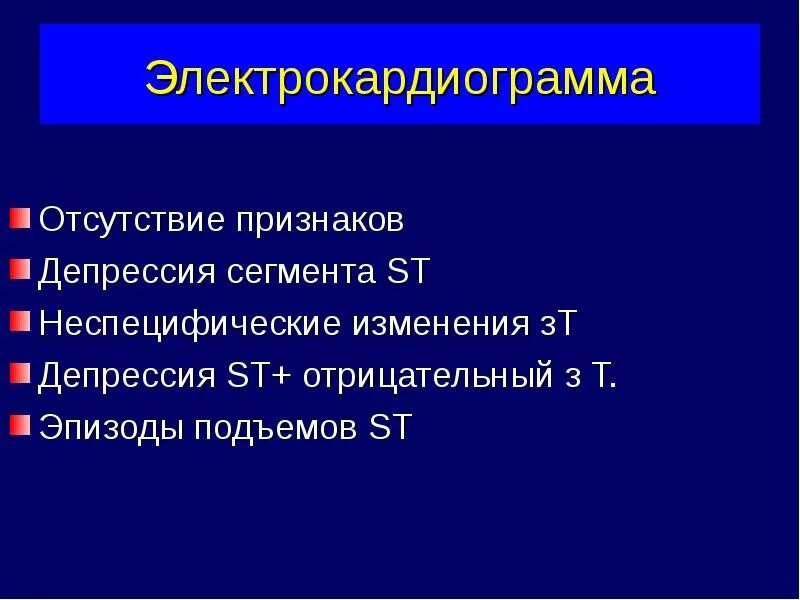 Электрокардиограмма

Отсутствие признаков
Депрессия сегмента ST
Неспецифические изменения зТ
Депрессия ST+ отрицательный з Т.
Эпизоды подъемов ST